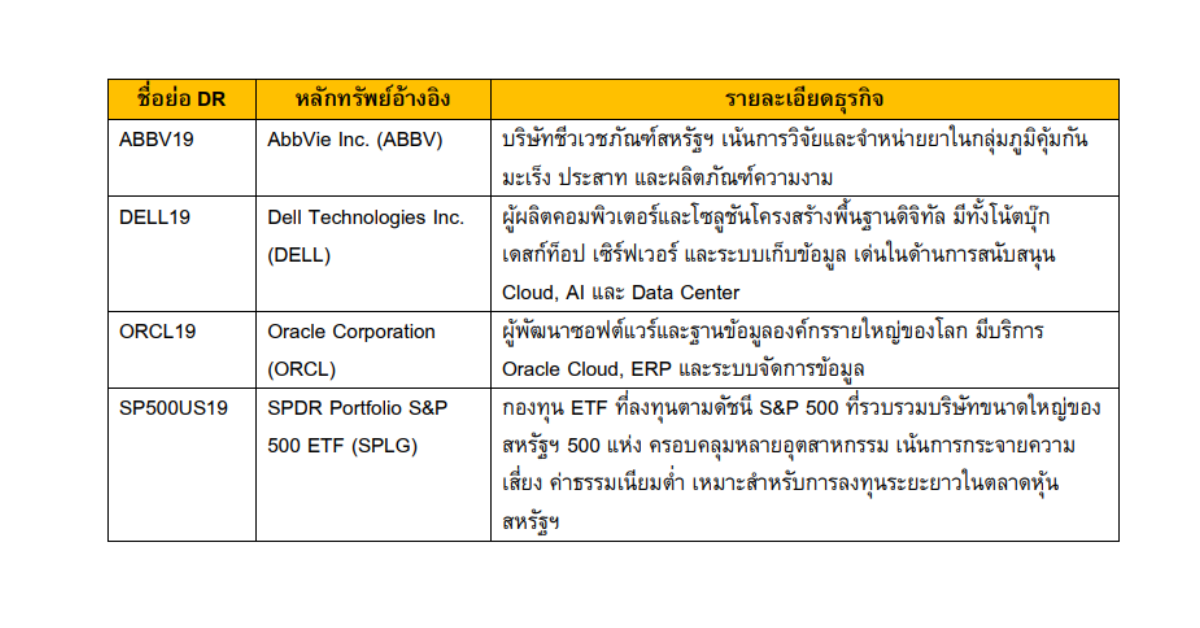 | ชื่อย่อ DR | หลักทรัพย์อ้างอิง | รายละเอียดธุรกิจ |
|---|---|---|
| ABBV19 | AbbVie Inc. (ABBV) | บริษัทชีวเวชภัณฑ์สหรัฐฯ เน้นการวิจัยและจำหน่ายยาในกลุ่มภูมิคุ้มกัน มะเร็ง ประสาท และผลิตภัณฑ์ความงาม |
| DELL19 | Dell Technologies Inc. (DELL) | ผู้ผลิตคอมพิวเตอร์และโซลูชันโครงสร้างพื้นฐานดิจิทัล มีทั้งโน้ตบุ๊ก เดสก์ท็อป เซิร์ฟเวอร์ และระบบเก็บข้อมูล เด่นในด้านการสนับสนุน Cloud, AI และ Data Center |
| ORCL19 | Oracle Corporation (ORCL) | ผู้พัฒนาซอฟต์แวร์และฐานข้อมูลองค์กรรายใหญ่ของโลก มีบริการ Oracle Cloud, ERP และระบบจัดการข้อมูล |
| SP500US19 | SPDR Portfolio S&P 500 ETF (SPLG) | กองทุน ETF ที่ลงทุนตามดัชนี S&P 500 ที่รวบรวมบริษัทขนาดใหญ่ของสหรัฐฯ 500 แห่ง ครอบคลุมหลายอุตสาหกรรม เน้นการกระจายความเสี่ยง ค่าธรรมเนียมต่ำ เหมาะสำหรับการลงทุนระยะยาวในตลาดหุ้นสหรัฐฯ |